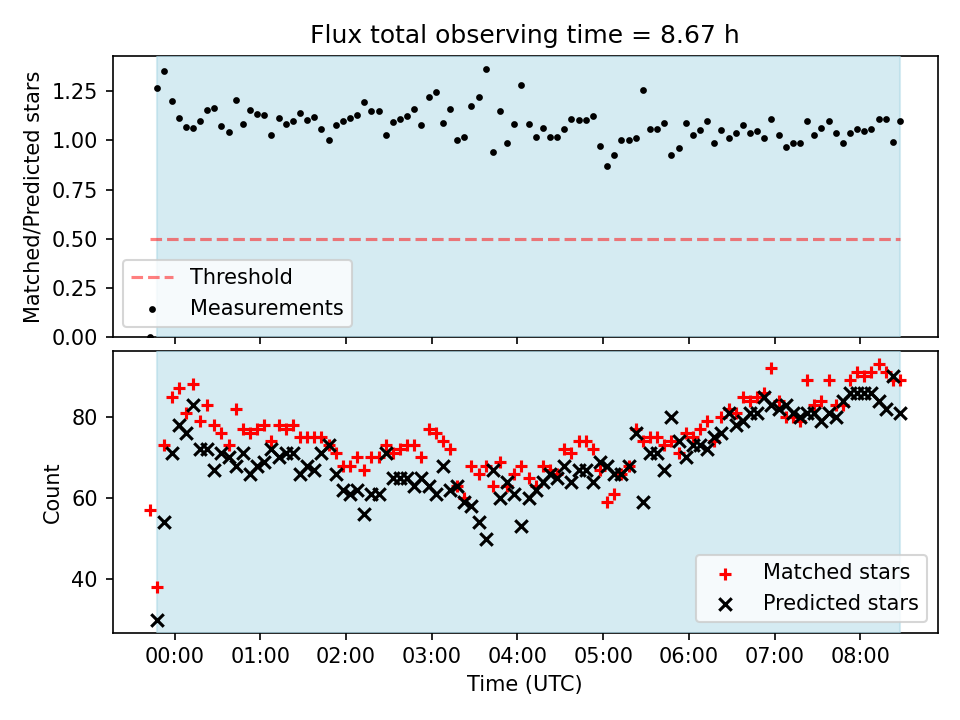 Flux total observing time = 8.67 h

Matched/Predicted stars

1.25
1.00
0.75
0.50
0.25
0.00

Threshold
Measurements

Count

80
60
40

Matched stars
Predicted stars

00:00
01:00
02:00
03:00
04:00
05:00
06:00
07:00
08:00

Time (UTC)